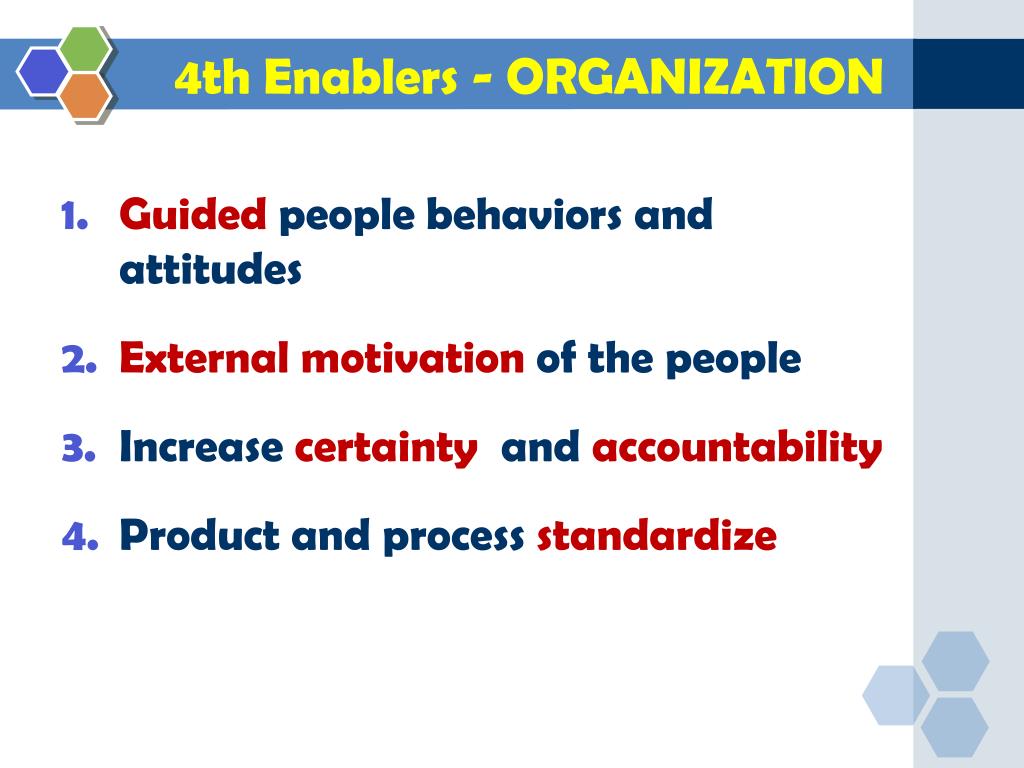 4th Enablers - ORGANIZATION

1. Guided people behaviors and attitudes
2. External motivation of the people
3. Increase certainty and accountability
4. Product and process standardize